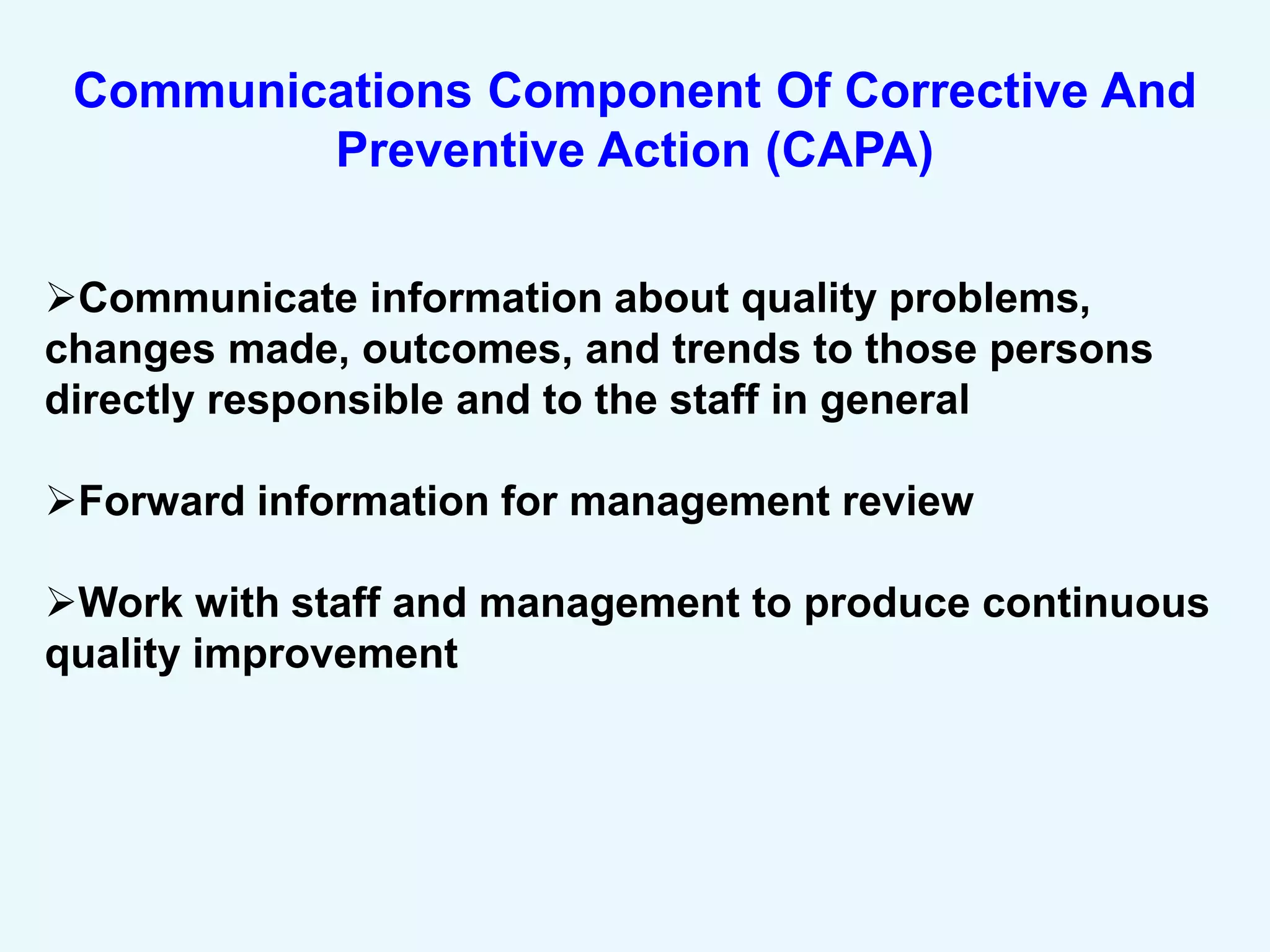 Communications Component Of Corrective And Preventive Action (CAPA)

➢Communicate information about quality problems, changes made, outcomes, and trends to those persons directly responsible and to the staff in general

➢Forward information for management review

➢Work with staff and management to produce continuous quality improvement